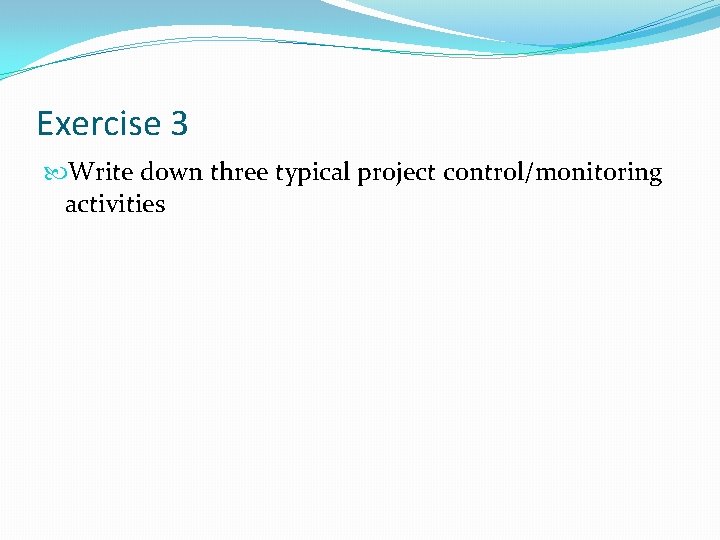 Exercise 3

Write down three typical project control/monitoring activities